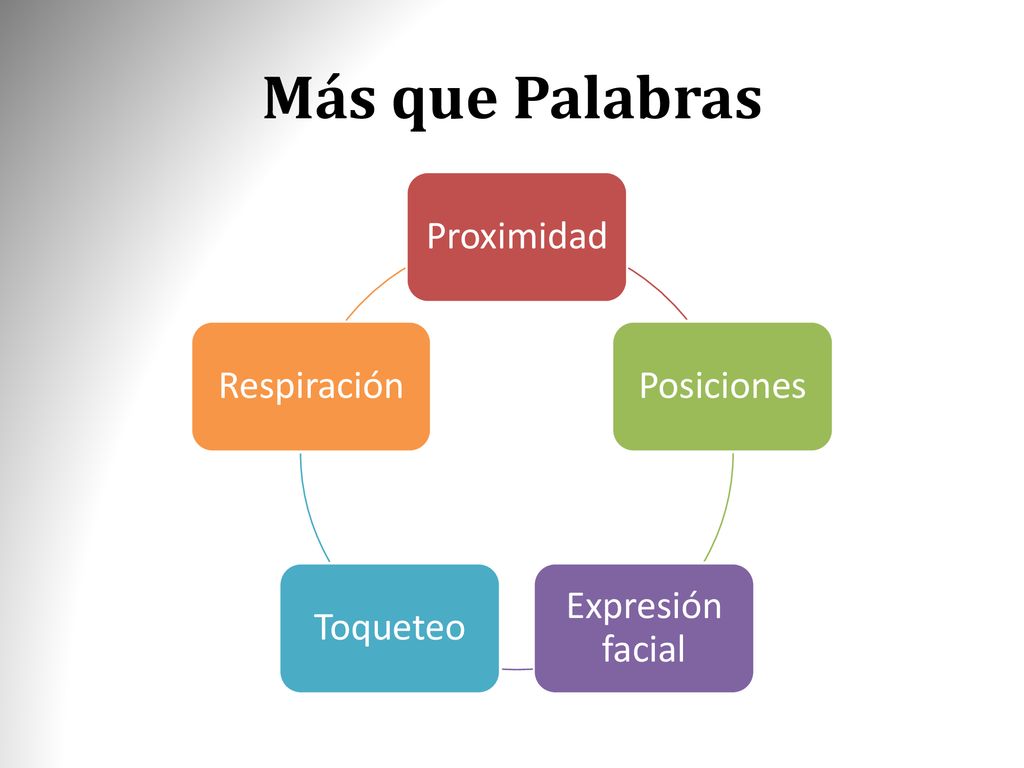 Más que Palabras

Proximidad

Posiciones

Expresión facial

Toqueteo

Respiración